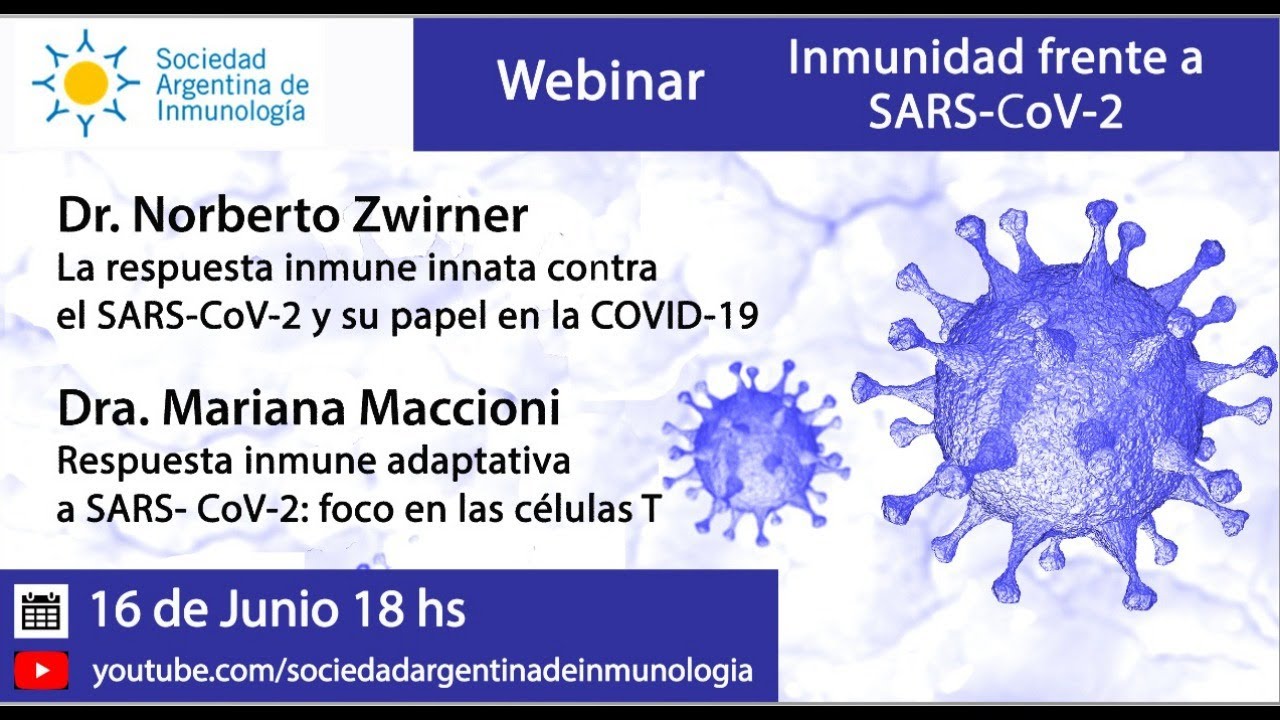 Sociedad Argentina de Inmunología

Webinar

Inmunidad frente a SARS-CoV-2

Dr. Norberto Zwirner
La respuesta inmune innata contra el SARS-CoV-2 y su papel en la COVID-19

Dra. Mariana Maccioni
Respuesta inmune adaptativa a SARS- CoV-2: foco en las células T

16 de Junio 18 hs

youtube.com/sociedadargentinadeinmunologia